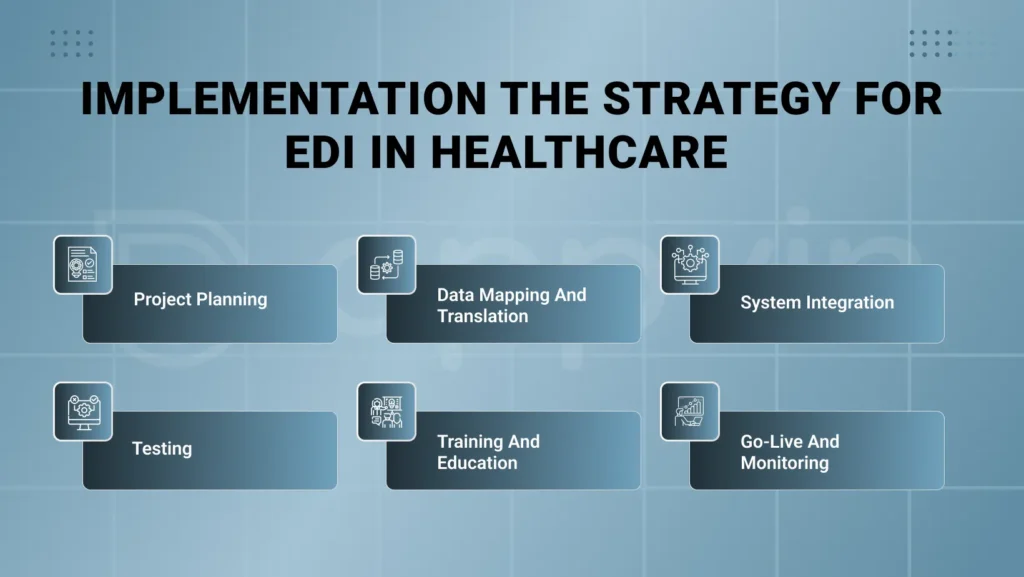 IMPLEMENTATION THE STRATEGY FOR EDI IN HEALTHCARE

Project Planning

Data Mapping And Translation

System Integration

Testing

Training And Education

Go-Live And Monitoring